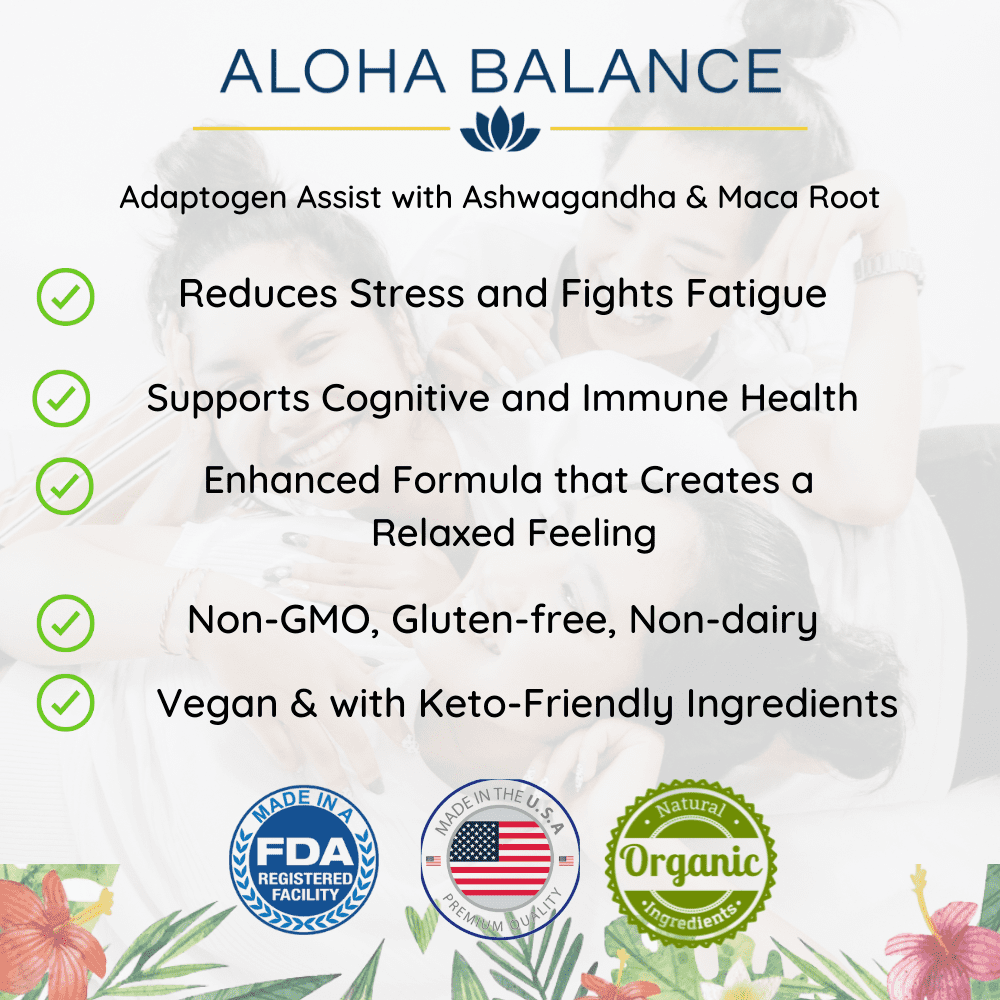 ALOHA BALANCE

Adaptogen Assist with Ashwagandha & Maca Root

Reduces Stress and Fights Fatigue

Supports Cognitive and Immune Health

Enhanced Formula that Creates a Relaxed Feeling

Non-GMO, Gluten-free, Non-dairy

Vegan & with Keto-Friendly Ingredients

MADE IN A FDA REGISTERED FACILITY

MADE IN THE U.S.A PREMIUM QUALITY

Natural Organic Ingredients